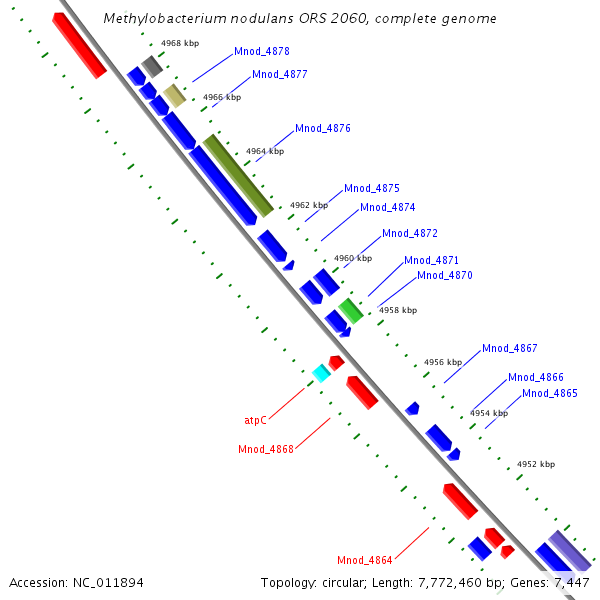 Methylobacterium nodulans ORS 2060, complete genome

4968 kbp

Mnod_4878

Mnod_4877

4966 kbp

Mnod_4876

4964 kbp

Mnod_4875

4962 kbp

Mnod_4874

Mnod_4872

4960 kbp

Mnod_4871

Mnod_4870

4958 kbp

Mnod_4867

4956 kbp

Mnod_4866

Mnod_4865

4954 kbp

atpC

Mnod_4868

4952 kbp

Mnod_4864

Accession: NC_011894

Topology: circular; Length: 7,772,460 bp; Genes: 7,447